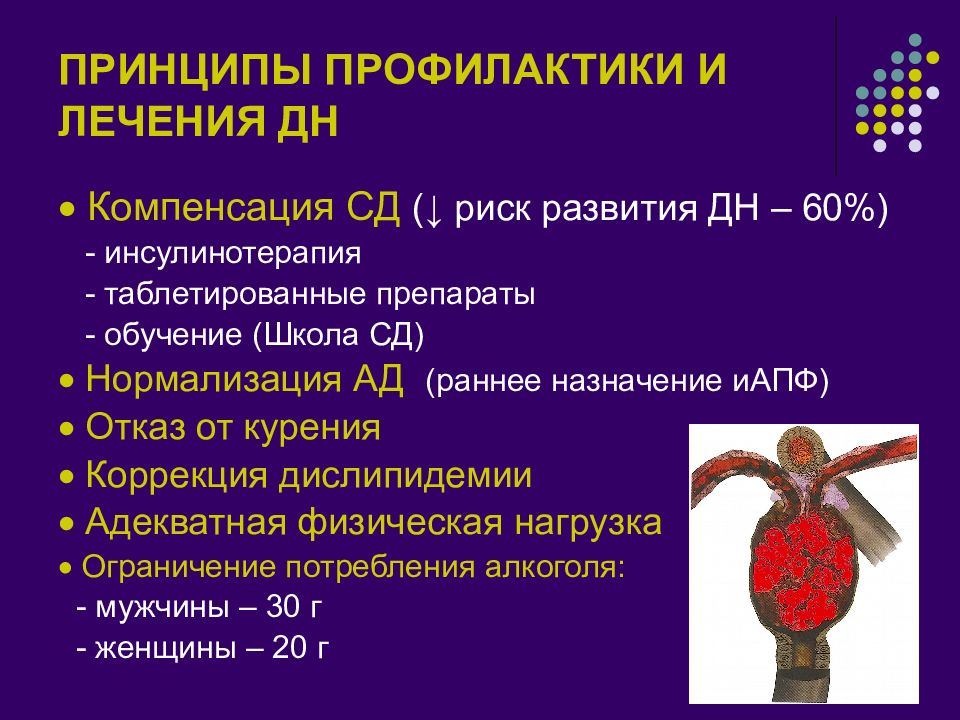 ПРИНЦИПЫ ПРОФИЛАКТИКИ И ЛЕЧЕНИЯ ДН

• Компенсация СД (↓ риск развития ДН – 60%)
- инсулинотерапия
- таблетированные препараты
- обучение (Школа СД)

• Нормализация АД (раннее назначение иАПФ)

• Отказ от курения

• Коррекция дислипидемии

• Адекватная физическая нагрузка

• Ограничение потребления алкоголя:
- мужчины – 30 г
- женщины – 20 г